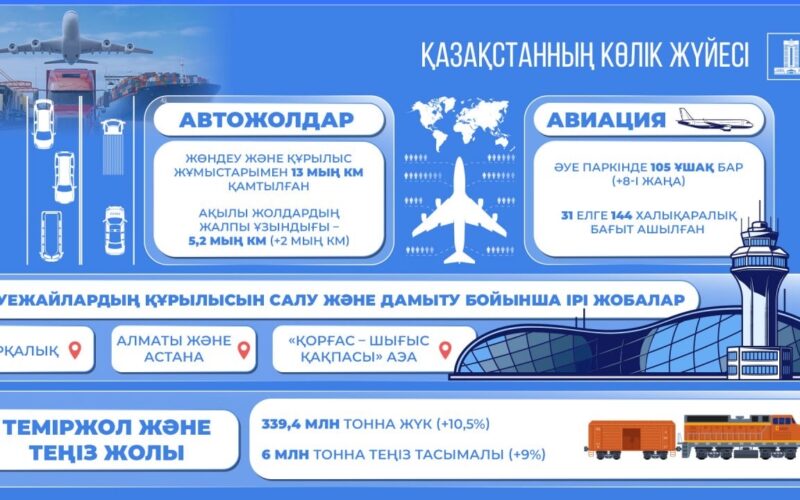 ҚАЗАҚСТАННЫҢ КӨЛІК ЖҮЙЕСІ

АВТОЖОЛДАР

ЖӨНДЕУ ЖӘНЕ ҚҰРЫЛЫС ЖҰМЫСТАРЫМЕН 13 МЫҢ КМ ҚАМТЫЛҒАН

АҚЫЛЫ ЖОЛДАРДЫҢ ЖАЛПЫ ҰЗЫНДЫҒЫ – 5,2 МЫҢ КМ (+2 МЫҢ КМ)

АВИАЦИЯ

ӘУЕ ПАРКІНДЕ 105 ҰШАҚ БАР (+8-І ЖАҢА)

31 ЕЛГЕ 144 ХАЛЫҚАРАЛЫҚ БАҒЫТ АШЫЛҒАН

УЕЖАЙЛАРДЫҢ ҚҰРЫЛЫСЫН САЛУ ЖӘНЕ ДАМЫТУ БОЙЫНША ІРІ ЖОБАЛАР

РҚАЛЫҚ

АЛМАТЫ ЖӘНЕ АСТАНА

«ҚОРҒАС – ШЫҒЫС ҚАҚПАСЫ» АЭА

ТЕМІРЖОЛ ЖӘНЕ ТЕҢІЗ ЖОЛЫ

339,4 МЛН ТОННА ЖҮК (+10,5%)

6 МЛН ТОННА ТЕҢІЗ ТАСЫМАЛЫ (+9%)